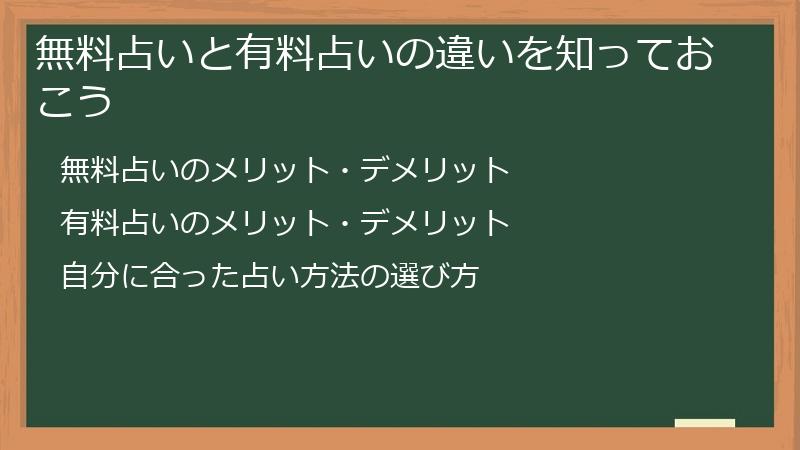 無料占いと有料占いの違いを知っておこう

無料占いのメリット・デメリット

有料占いのメリット・デメリット

自分に合った占い方法の選び方